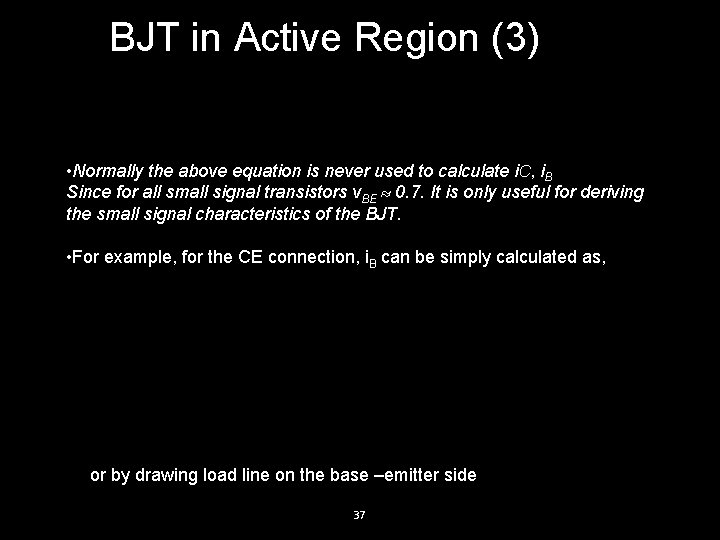 BJT in Active Region (3)

•Normally the above equation is never used to calculate iC, $i_B$ Since for all small signal transistors $v_{BE} \approx 0.7$. It is only useful for deriving the small signal characteristics of the BJT.

•For example, for the CE connection, $i_B$ can be simply calculated as,

or by drawing load line on the base –emitter side

37